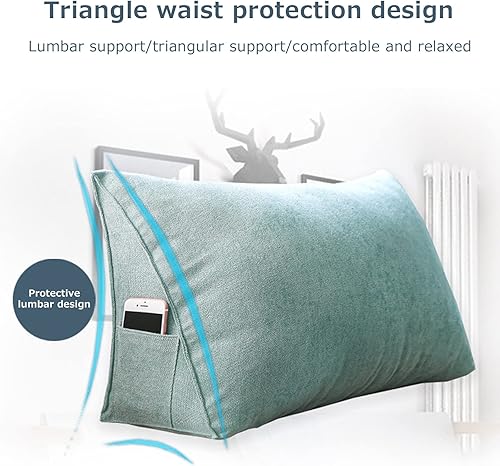 Triangle waist protection design

Lumbar support/triangular support/comfortable and relaxed

Protective lumbar design